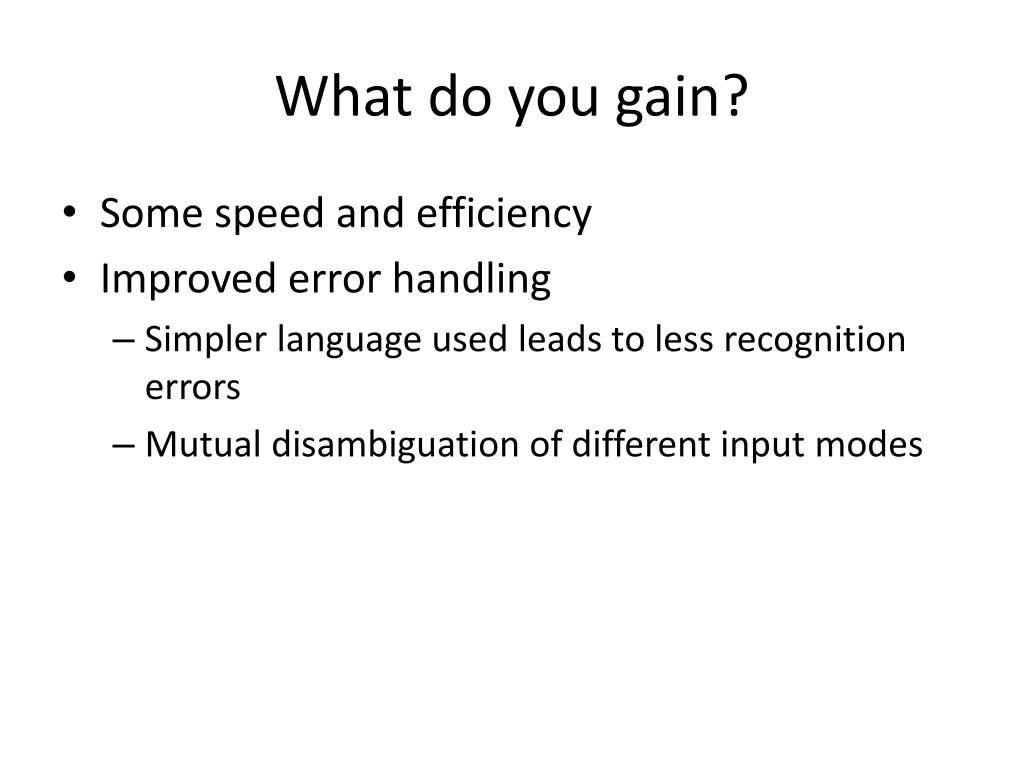 What do you gain?

• Some speed and efficiency
• Improved error handling
  – Simpler language used leads to less recognition errors
  – Mutual disambiguation of different input modes